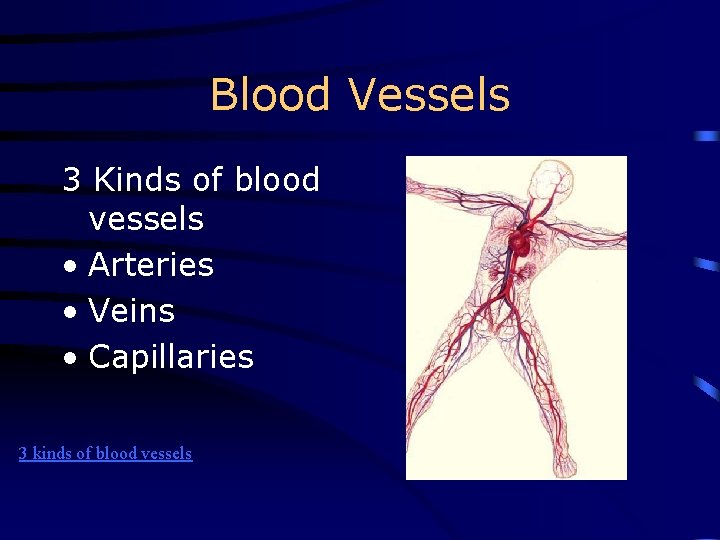 Blood Vessels

3 Kinds of blood vessels

• Arteries
• Veins
• Capillaries

3 kinds of blood vessels